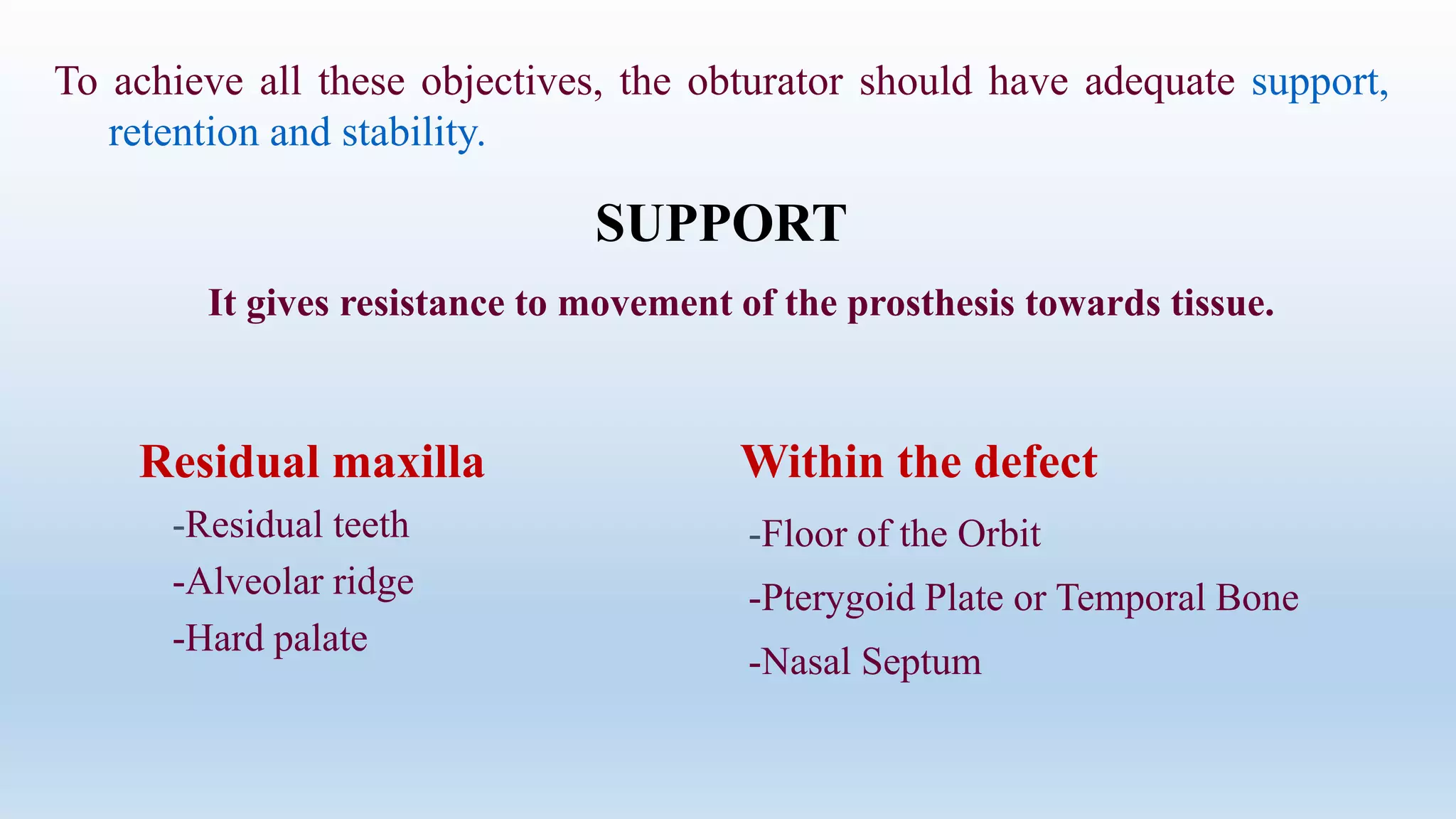 To achieve all these objectives, the obturator should have adequate support, retention and stability.

SUPPORT

It gives resistance to movement of the prosthesis towards tissue.

Residual maxilla

-Residual teeth

-Alveolar ridge

-Hard palate

Within the defect

-Floor of the Orbit

-Pterygoid Plate or Temporal Bone

-Nasal Septum